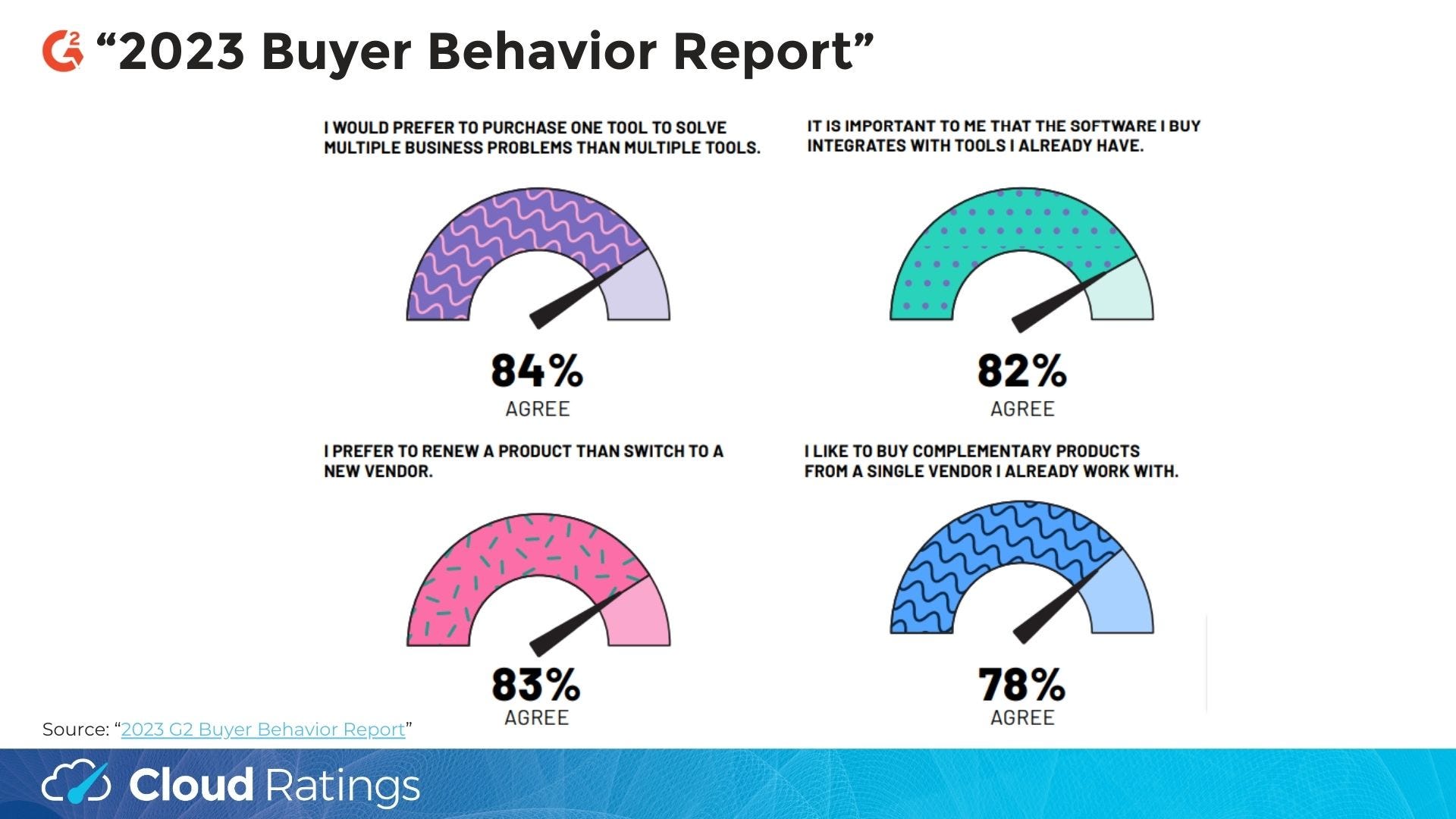 "2023 Buyer Behavior Report"

I WOULD PREFER TO PURCHASE ONE TOOL TO SOLVE MULTIPLE BUSINESS PROBLEMS THAN MULTIPLE TOOLS.

84%
AGREE

IT IS IMPORTANT TO ME THAT THE SOFTWARE I BUY INTEGRATES WITH TOOLS I ALREADY HAVE.

82%
AGREE

I PREFER TO RENEW A PRODUCT THAN SWITCH TO A NEW VENDOR.

83%
AGREE

I LIKE TO BUY COMPLEMENTARY PRODUCTS FROM A SINGLE VENDOR I ALREADY WORK WITH.

78%
AGREE

Source: "2023 G2 Buyer Behavior Report"

Cloud Ratings